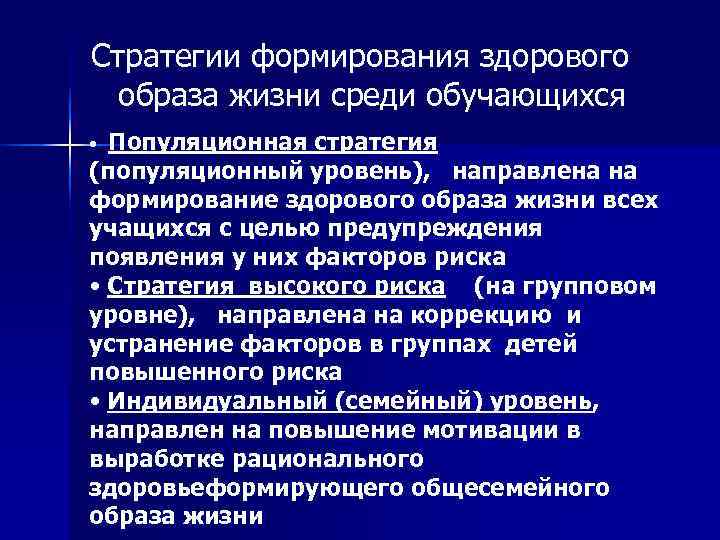 Стратегии формирования здорового образа жизни среди обучающихся

• Популяционная стратегия (популяционный уровень), направлена на формирование здорового образа жизни всех учащихся с целью предупреждения появления у них факторов риска
• Стратегия высокого риска (на групповом уровне), направлена на коррекцию и устранение факторов в группах детей повышенного риска
• Индивидуальный (семейный) уровень, направлен на повышение мотивации в выработке рационального здоровьеформирующего общесемейного образа жизни